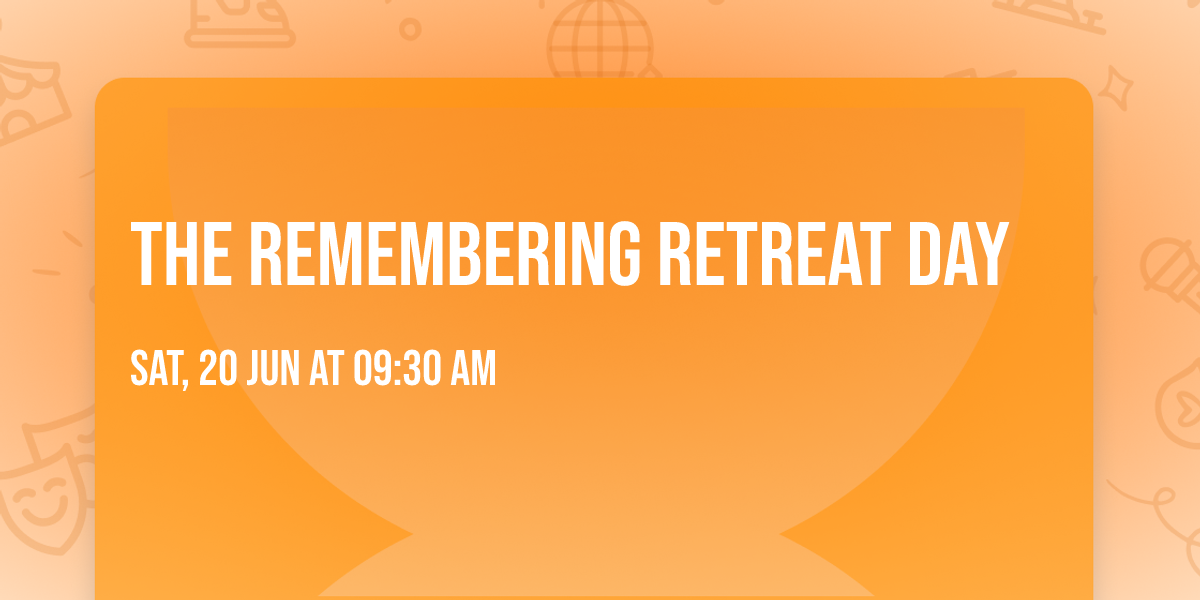 THE REMEMBERING RETREAT DAY

SAT, 20 JUN AT 09:30 AM